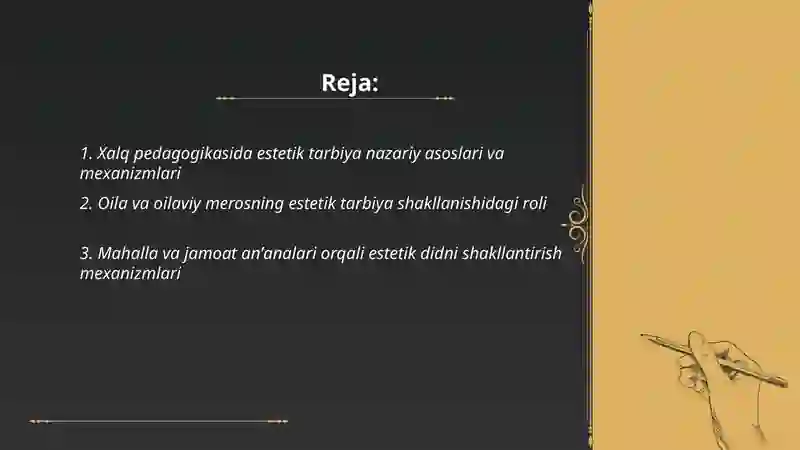 Reja:

1. Xalq pedagogikasida estetik tarbiya nazariy asoslari va mexanizmlari

2. Oila va oilaviy merosning estetik tarbiya shakllanishidagi roli

3. Mahalla va jamoat an'analari orqali estetik didni shakllantirish mexanizmlari